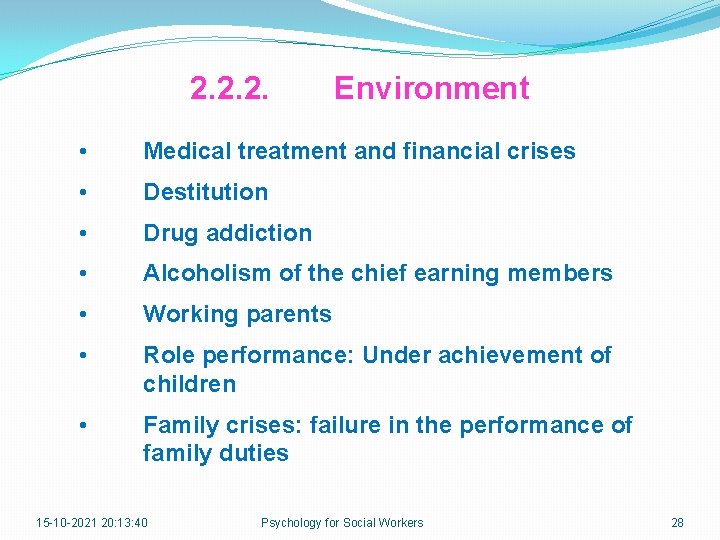 2.2.2. Environment

• Medical treatment and financial crises
• Destitution
• Drug addiction
• Alcoholism of the chief earning members
• Working parents
• Role performance: Under achievement of children
• Family crises: failure in the performance of family duties

15-10-2021 20:13:40 Psychology for Social Workers 28